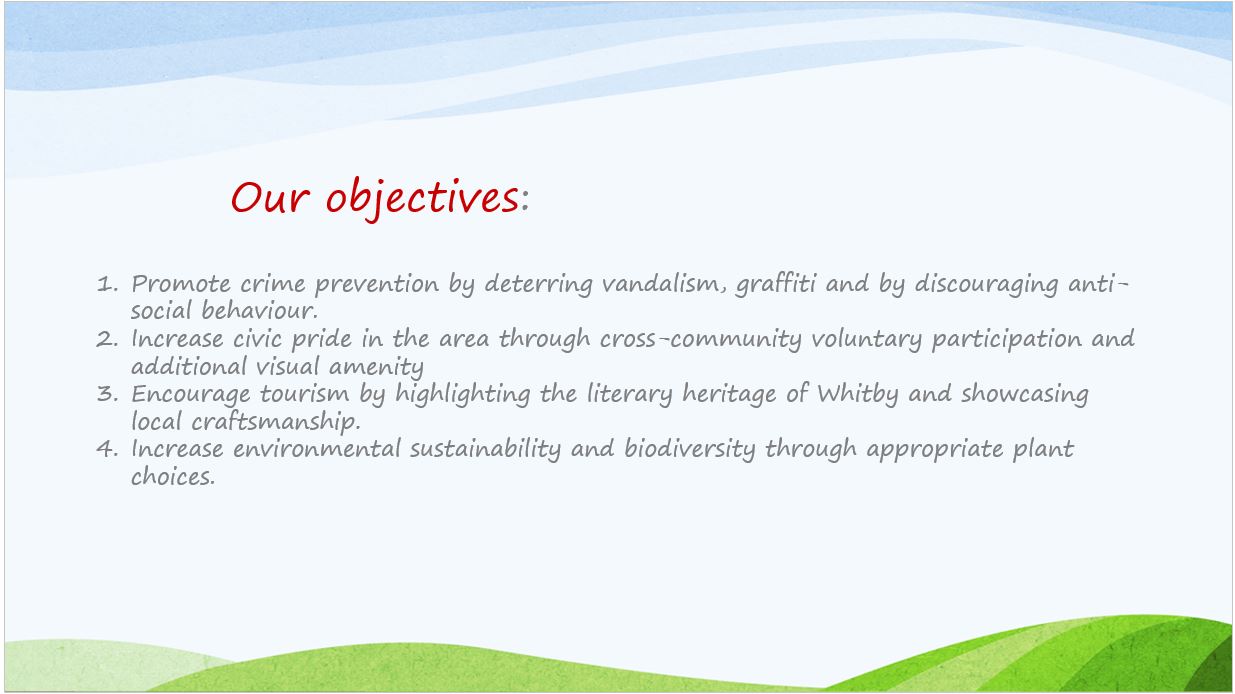 Our objectives:

1. Promote crime prevention by deterring vandalism, graffiti and by discouraging anti-social behaviour.
2. Increase civic pride in the area through cross-community voluntary participation and additional visual amenity
3. Encourage tourism by highlighting the literary heritage of Whitby and showcasing local craftsmanship.
4. Increase environmental sustainability and biodiversity through appropriate plant choices.